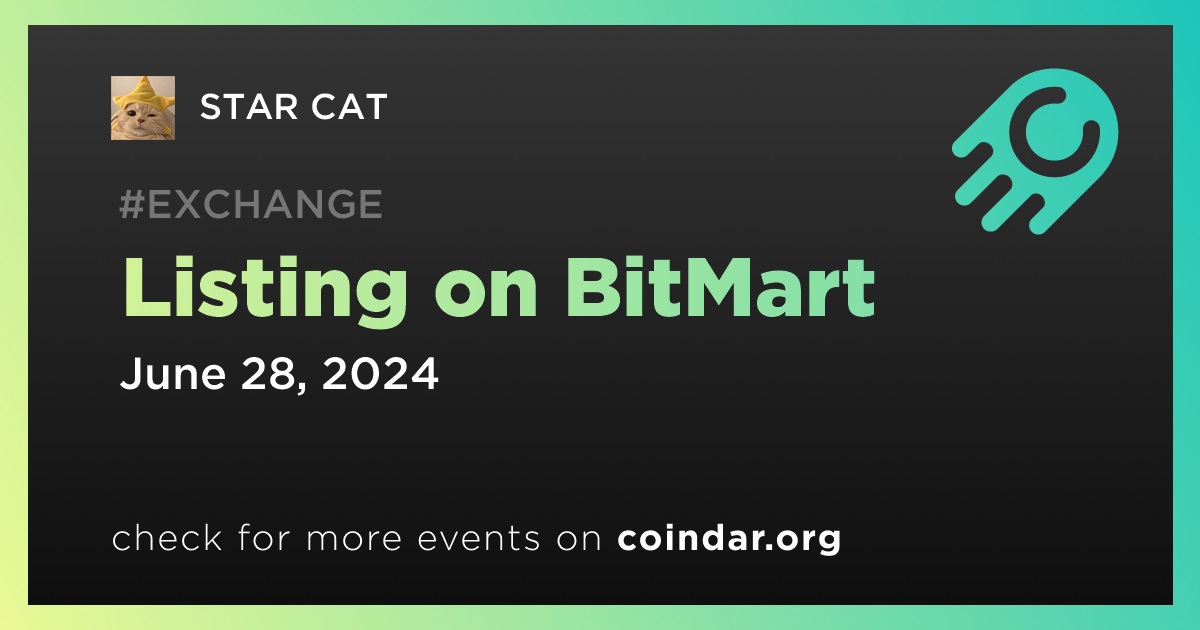 STAR CAT

#EXCHANGE

Listing on BitMart

June 28, 2024

check for more events on coindar.org